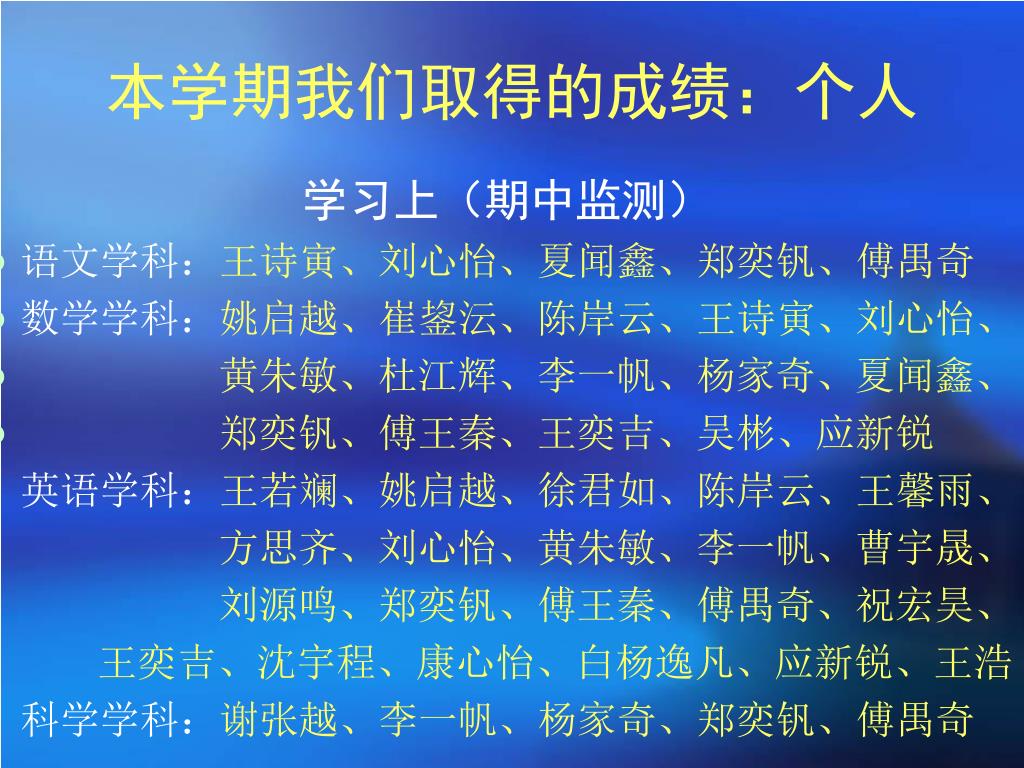 本学期我们取得的成绩：个人

学习上（期中监测）

语文学科：王诗寅、刘心怡、夏闻鑫、郑奕钒、傅禺奇

数学学科：姚启越、崔鋆沄、陈岸云、王诗寅、刘心怡、黄朱敏、杜江辉、李一帆、杨家奇、夏闻鑫、郑奕钒、傅王秦、王奕吉、吴彬、应新锐

英语学科：王若斓、姚启越、徐君如、陈岸云、王馨雨、方思齐、刘心怡、黄朱敏、李一帆、曹宇晟、刘源鸣、郑奕钒、傅王秦、傅禺奇、祝宏昊、王奕吉、沈宇程、康心怡、白杨逸凡、应新锐、王浩

科学学科：谢张越、李一帆、杨家奇、郑奕钒、傅禺奇